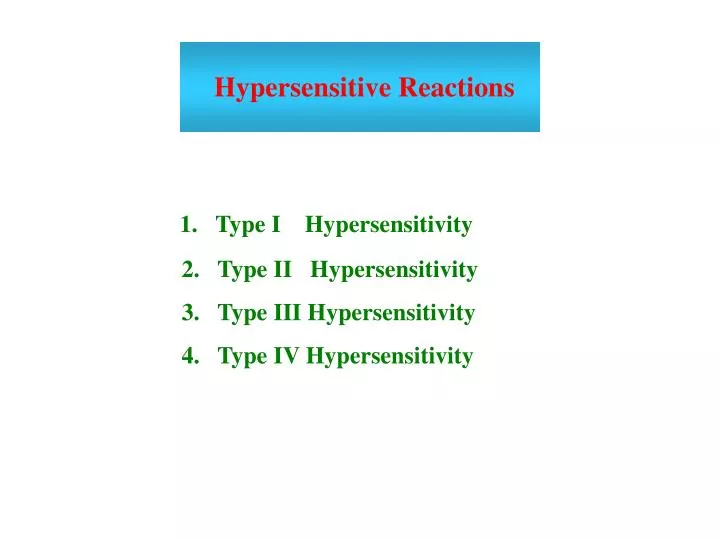 Hypersensitive Reactions

1. Type I Hypersensitivity
2. Type II Hypersensitivity
3. Type III Hypersensitivity
4. Type IV Hypersensitivity